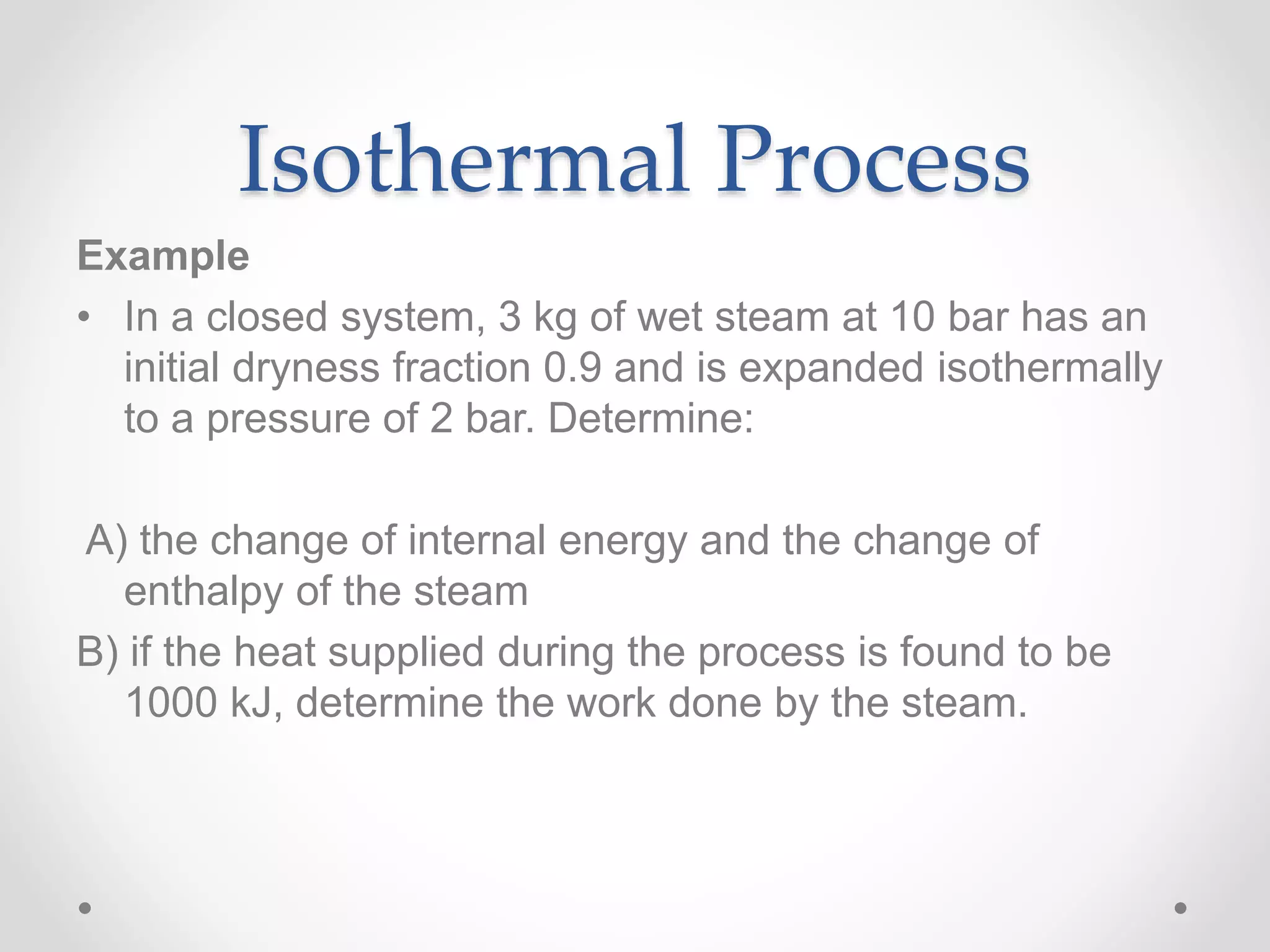 Isothermal Process

Example

• In a closed system, 3 kg of wet steam at 10 bar has an initial dryness fraction 0.9 and is expanded isothermally to a pressure of 2 bar. Determine:

A) the change of internal energy and the change of enthalpy of the steam

B) if the heat supplied during the process is found to be 1000 kJ, determine the work done by the steam.